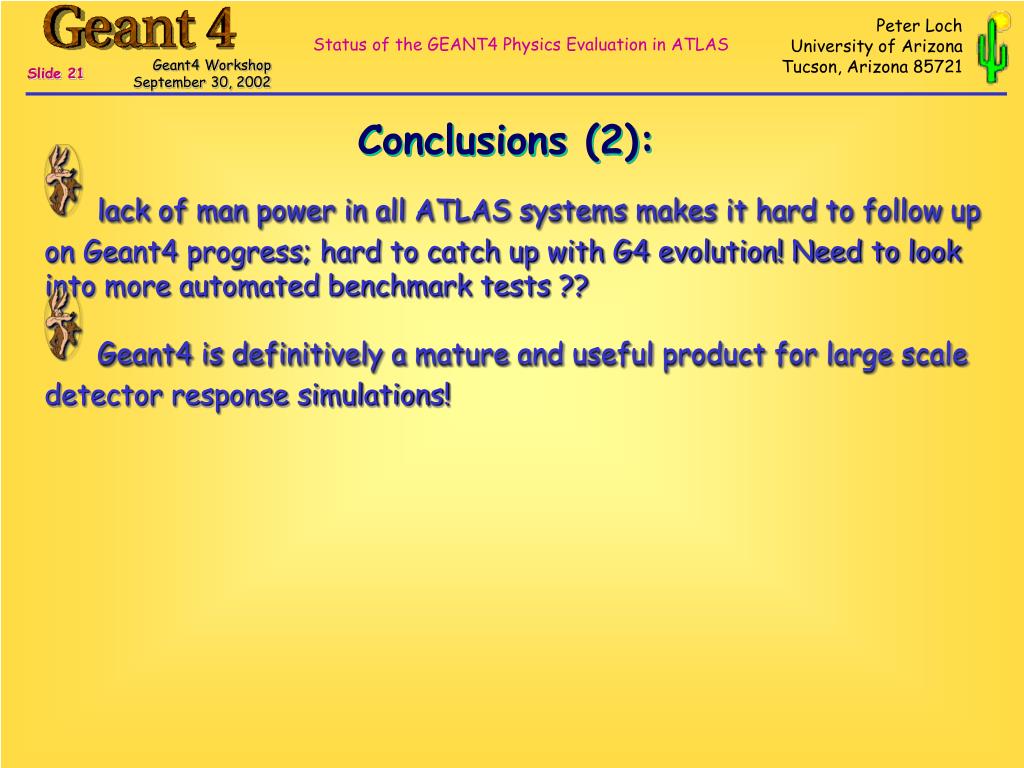 Geant 4

Slide 21

Geant4 Workshop
September 30, 2002

Status of the GEANT4 Physics Evaluation in ATLAS

Peter Loch
University of Arizona
Tucson, Arizona 85721

Conclusions (2):

lack of man power in all ATLAS systems makes it hard to follow up on Geant4 progress; hard to catch up with G4 evolution! Need to look into more automated benchmark tests ??

Geant4 is definitively a mature and useful product for large scale detector response simulations!